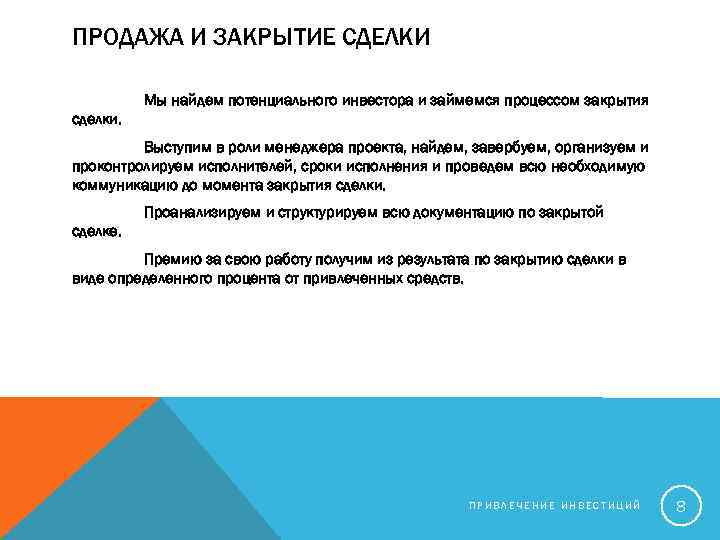 ПРОДАЖА И ЗАКРЫТИЕ СДЕЛКИ

Мы найдем потенциального инвестора и займемся процессом закрытия сделки.

Выступим в роли менеджера проекта, найдем, завербуем, организуем и проконтролируем исполнителей, сроки исполнения и проведем всю необходимую коммуникацию до момента закрытия сделки.

Проанализируем и структурируем всю документацию по закрытой сделке.

Премию за свою работу получим из результата по закрытию сделки в виде определенного процента от привлеченных средств.

ПРИВЛЕЧЕНИЕ ИНВЕСТИЦИЙ

8